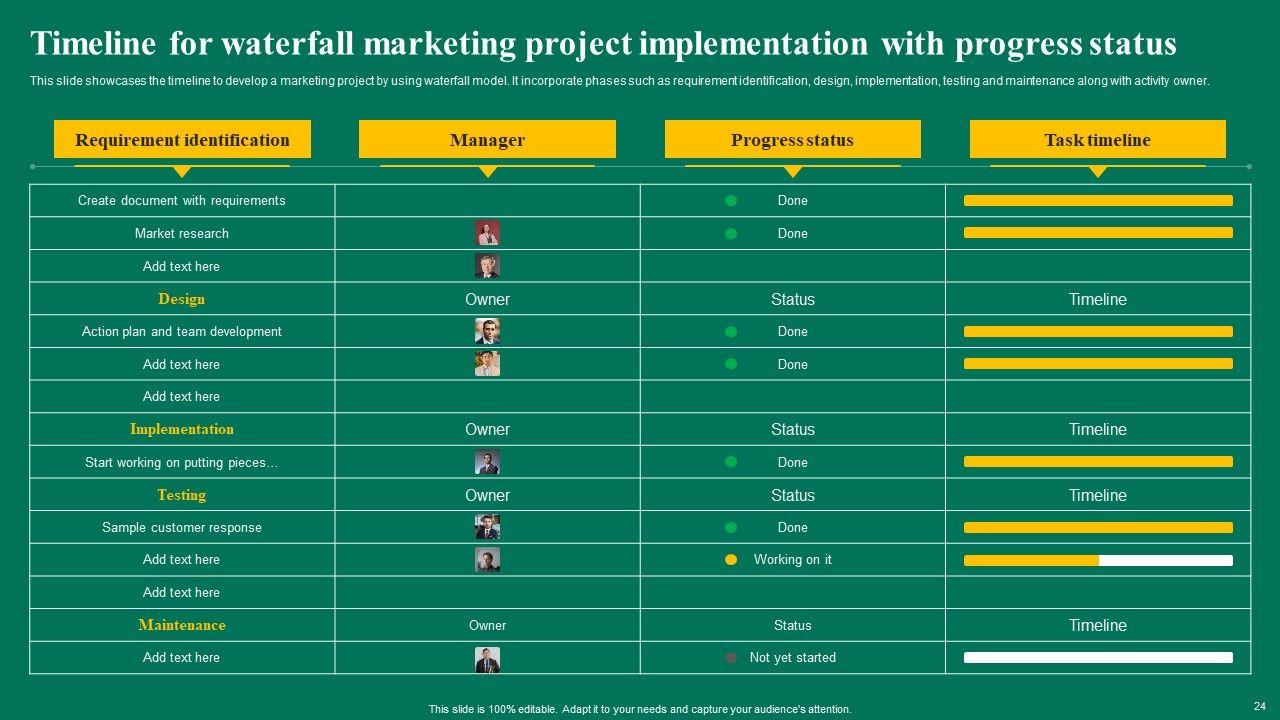 Timeline for waterfall marketing project implementation with progress status

This slide showcases the timeline to develop a marketing project by using waterfall model. It incorporate phases such as requirement identification, design, implementation, testing and maintenance along with activity owner.

| Requirement identification | Manager | Progress status | Task timeline |
|---|---|---|---|
| Create document with requirements | | Done | |
| Market research | | Done | |
| Add text here | | | |
| Design | Owner | Status | Timeline |
| Action plan and team development | | Done | |
| Add text here | | Done | |
| Add text here | | | |
| Implementation | Owner | Status | Timeline |
| Start working on putting pieces… | | Done | |
| Testing | Owner | Status | Timeline |
| Sample customer response | | Done | |
| Add text here | | Working on it | |
| Add text here | | | |
| Maintenance | Owner | Status | Timeline |
| Add text here | | Not yet started | |

This slide is 100% editable. Adapt it to your needs and capture your audience's attention.

24